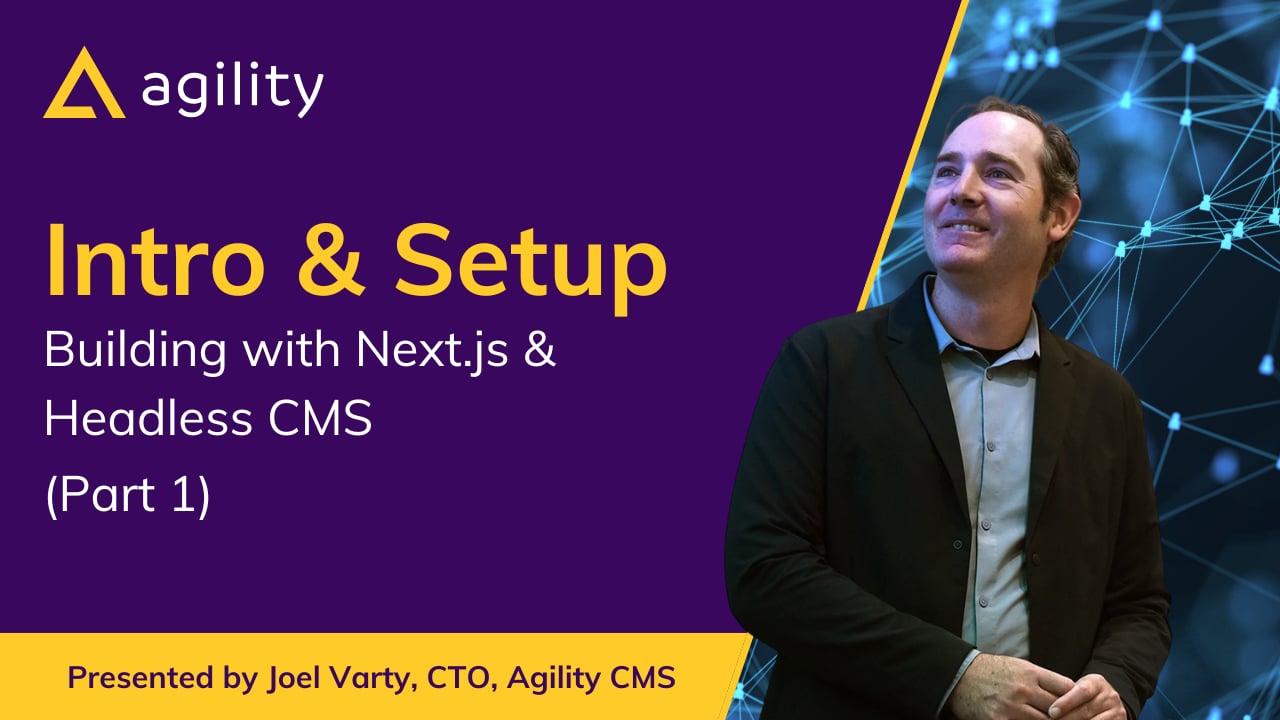 agility

Intro & Setup

Building with Next.js & Headless CMS

(Part 1)

Presented by Joel Varty, CTO, Agility CMS